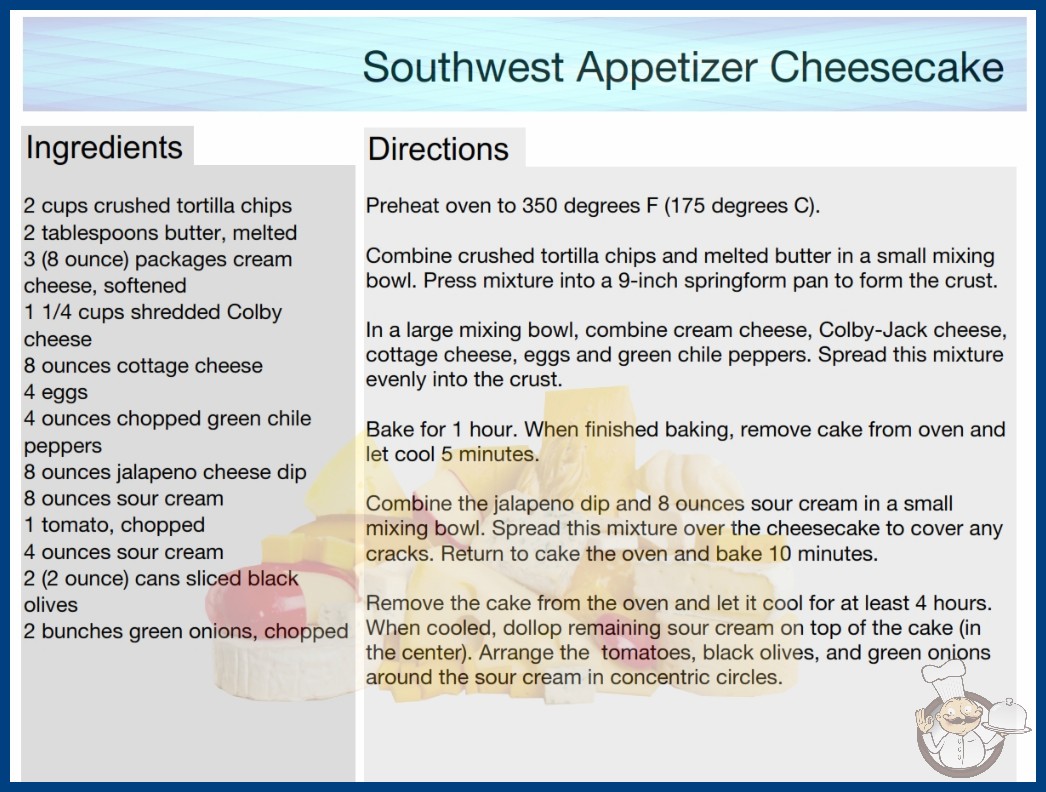 Southwest Appetizer Cheesecake

Ingredients

2 cups crushed tortilla chips
2 tablespoons butter, melted
3 (8 ounce) packages cream cheese, softened
1 1/4 cups shredded Colby cheese
8 ounces cottage cheese
4 eggs
4 ounces chopped green chile peppers
8 ounces jalapeno cheese dip
8 ounces sour cream
1 tomato, chopped
4 ounces sour cream
2 (2 ounce) cans sliced black olives
2 bunches green onions, chopped

Directions

Preheat oven to 350 degrees F (175 degrees C).

Combine crushed tortilla chips and melted butter in a small mixing bowl. Press mixture into a 9-inch springform pan to form the crust.

In a large mixing bowl, combine cream cheese, Colby-Jack cheese, cottage cheese, eggs and green chile peppers. Spread this mixture evenly into the crust.

Bake for 1 hour. When finished baking, remove cake from oven and let cool 5 minutes.

Combine the jalapeno dip and 8 ounces sour cream in a small mixing bowl. Spread this mixture over the cheesecake to cover any cracks. Return to cake the oven and bake 10 minutes.

Remove the cake from the oven and let it cool for at least 4 hours. When cooled, dollop remaining sour cream on top of the cake (in the center). Arrange the tomatoes, black olives, and green onions around the sour cream in concentric circles.